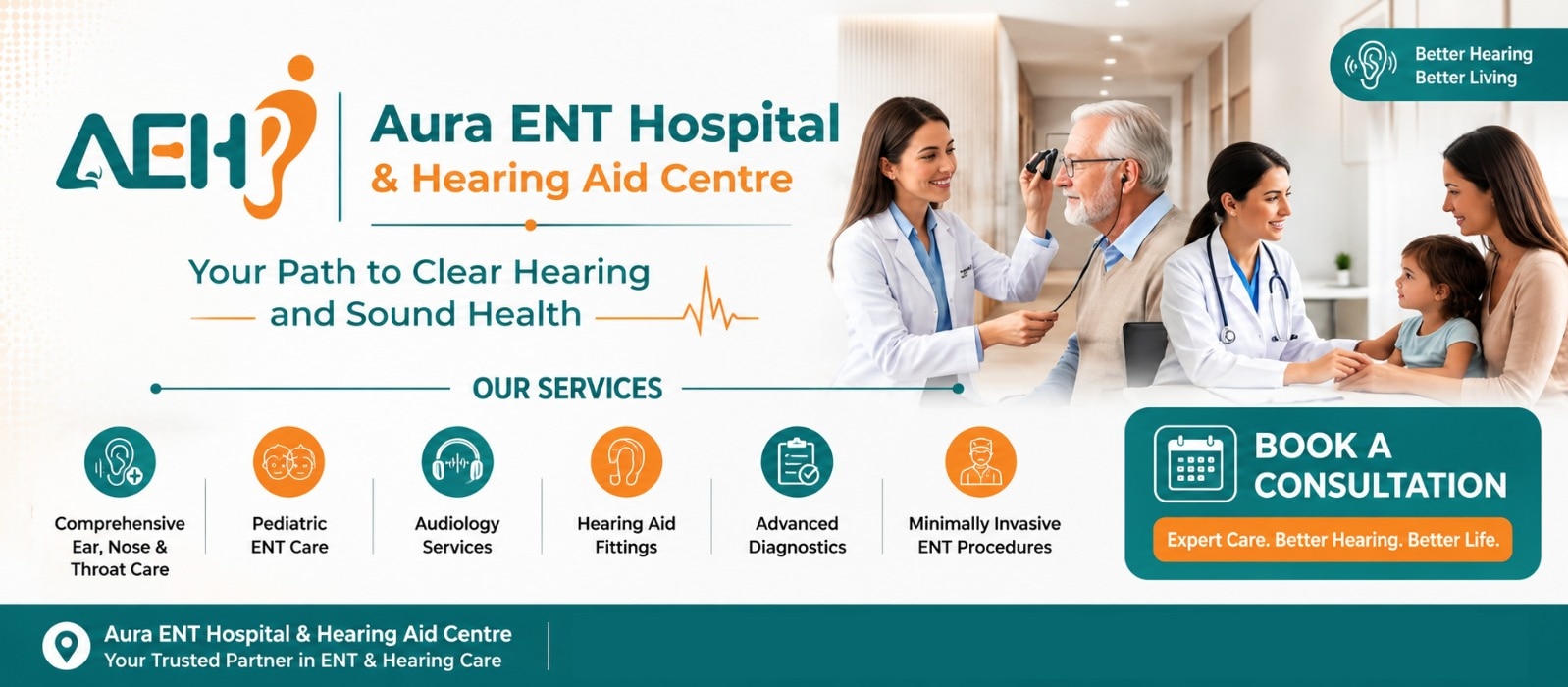 AEH

Aura ENT Hospital
& Hearing Aid Centre

Better Hearing
Better Living

Your Path to Clear Hearing
and Sound Health

OUR SERVICES

Comprehensive Ear, Nose & Throat Care

Pediatric ENT Care

Audiology Services

Hearing Aid Fittings

Advanced Diagnostics

Minimally Invasive ENT Procedures

BOOK A CONSULTATION

Expert Care. Better Hearing. Better Life.

Aura ENT Hospital & Hearing Aid Centre
Your Trusted Partner in ENT & Hearing Care